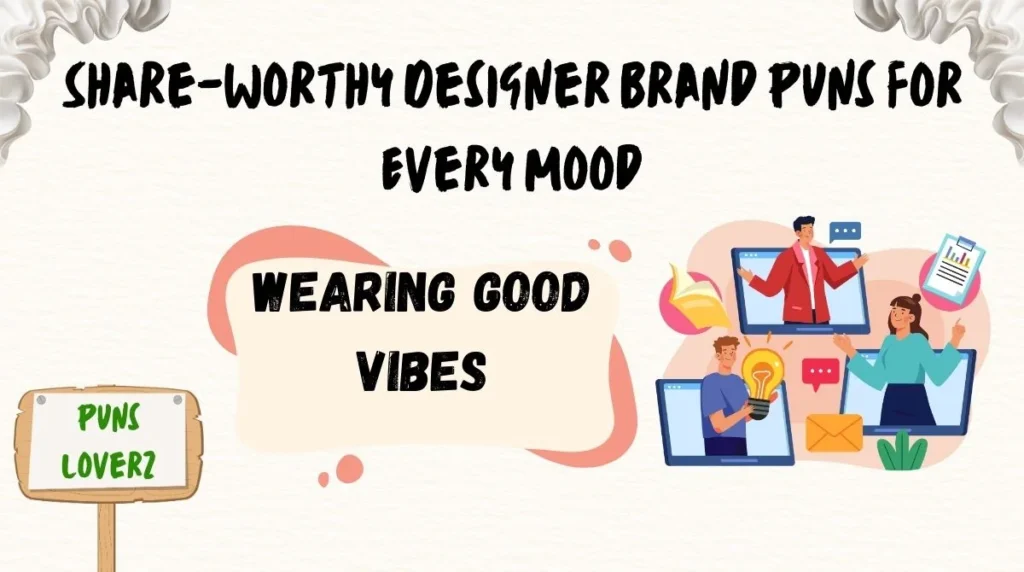 SHARE-WORTHY DESIGNER BRAND PUNS FOR EVERY MOOD

WEARING GOOD VIBES

PUNS LOVERZ